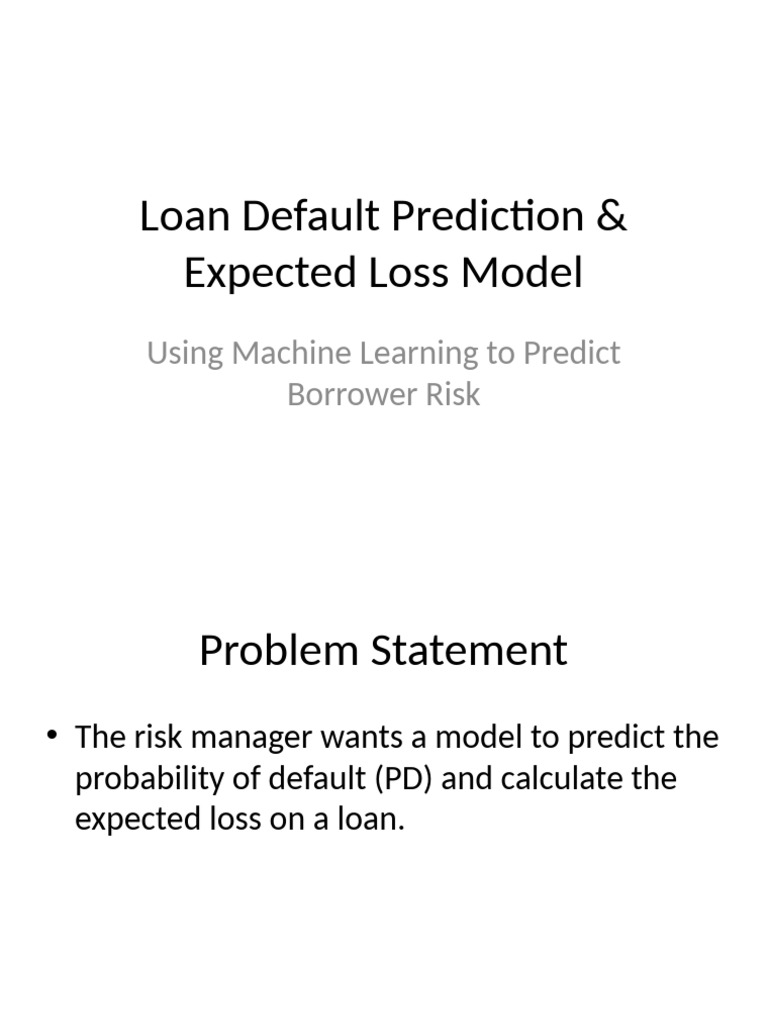 Loan Default Prediction & Expected Loss Model

Using Machine Learning to Predict Borrower Risk

Problem Statement

• The risk manager wants a model to predict the probability of default (PD) and calculate the expected loss on a loan.